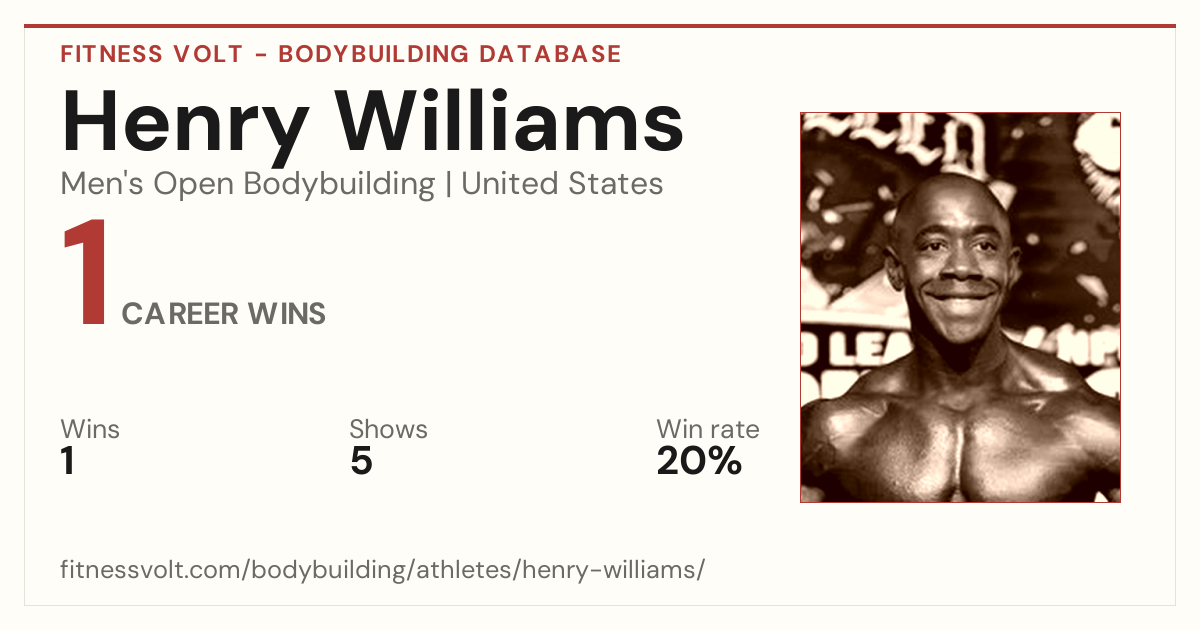 FITNESS VOLT - BODYBUILDING DATABASE

Henry Williams

Men's Open Bodybuilding | United States

1 CAREER WINS

Wins
1

Shows
5

Win rate
20%

fitnessvolt.com/bodybuilding/athletes/henry-williams/